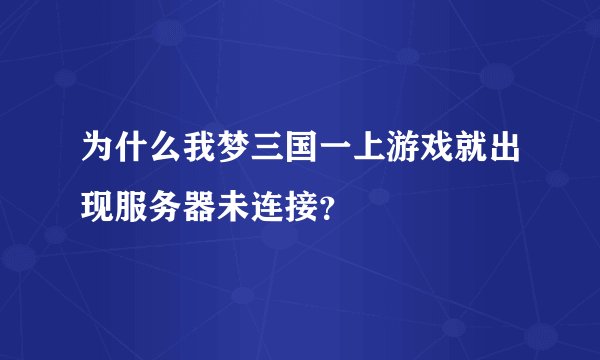 为什么我梦三国一上游戏就出现服务器未连接?